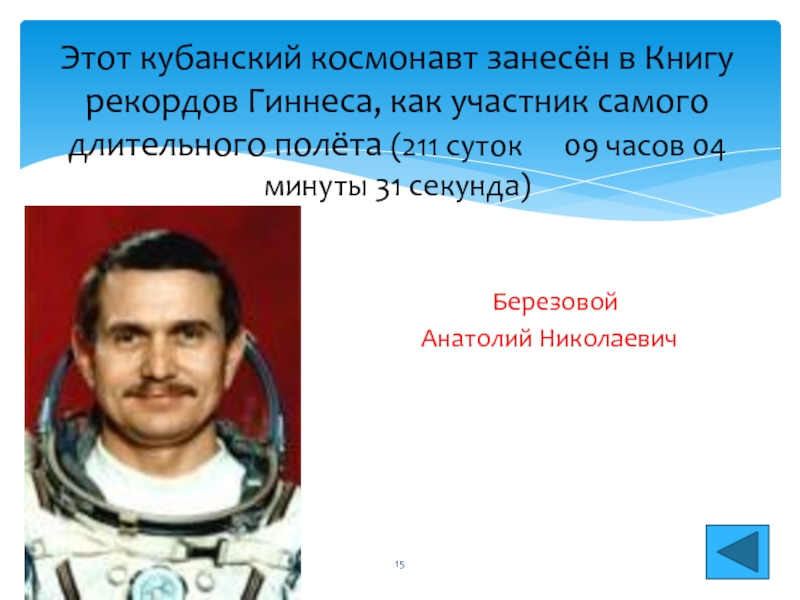 Этот кубанский космонавт занесён в Книгу рекордов Гиннеса, как участник самого длительного полёта (211 суток  09 часов 04 минуты 31 секунда)

Березовой
Анатолий Николаевич

15